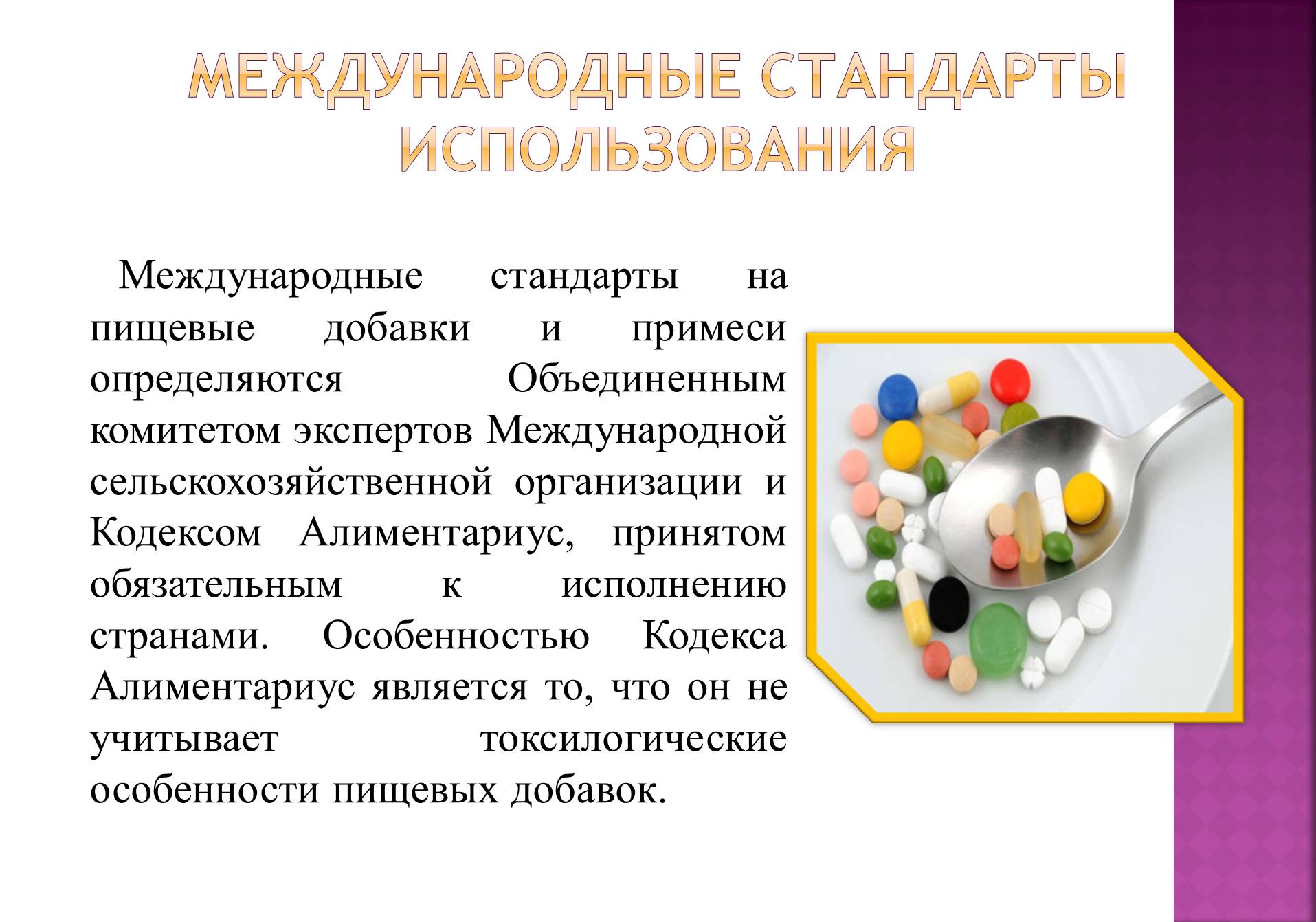 МЕЖДУНАРОДНЫЕ СТАНДАРТЫ ИСПОЛЬЗОВАНИЯ

Международные стандарты на пищевые добавки и примеси определяются Объединенным комитетом экспертов Международной сельскохозяйственной организации и Кодексом Алиментариус, принятом обязательным к исполнению странами. Особенностью Кодекса Алиментариус является то, что он не учитывает токсилогические особенности пищевых добавок.